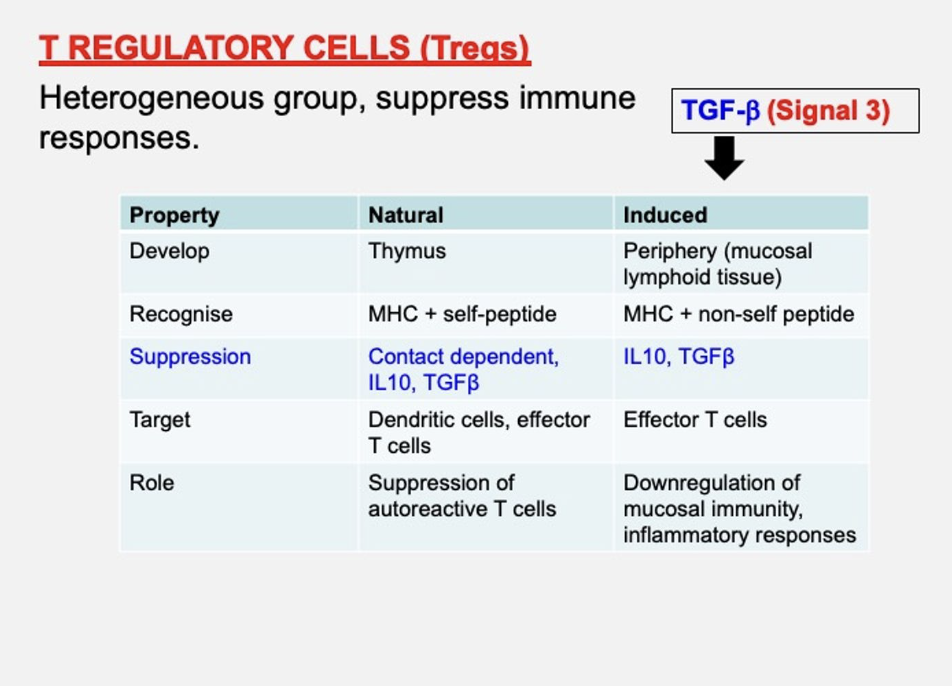 T REGULATORY CELLS (Tregs)

Heterogeneous group, suppress immune responses.

TGF-β (Signal 3)

| Property | Natural | Induced |
|---|---|---|
| Develop | Thymus | Periphery (mucosal lymphoid tissue) |
| Recognise | MHC + self-peptide | MHC + non-self peptide |
| Suppression | Contact dependent, IL10, TGFβ | IL10, TGFβ |
| Target | Dendritic cells, effector T cells | Effector T cells |
| Role | Suppression of autoreactive T cells | Downregulation of mucosal immunity, inflammatory responses |